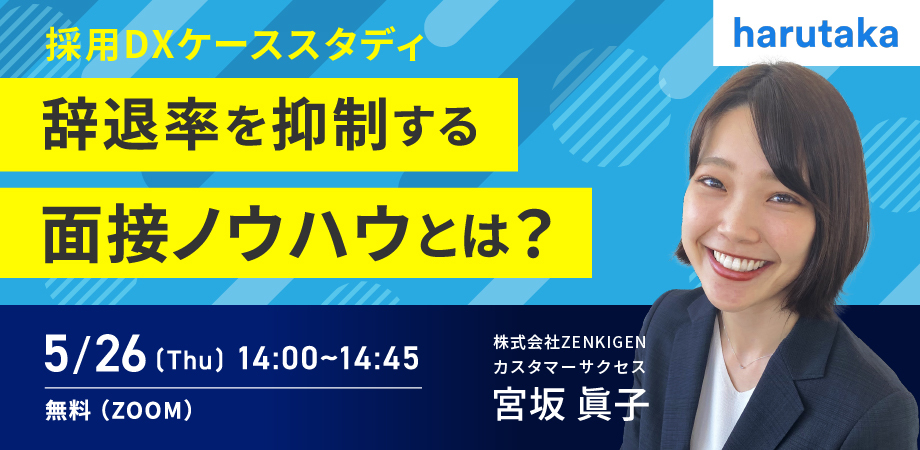 harutaka

採用DXケーススタディ

辞退率を抑制する

面接ノウハウとは？

5/26（Thu）14:00~14:45

無料（ZOOM）

株式会社ZENKIGEN
カスタマーサクセス

宮坂 眞子